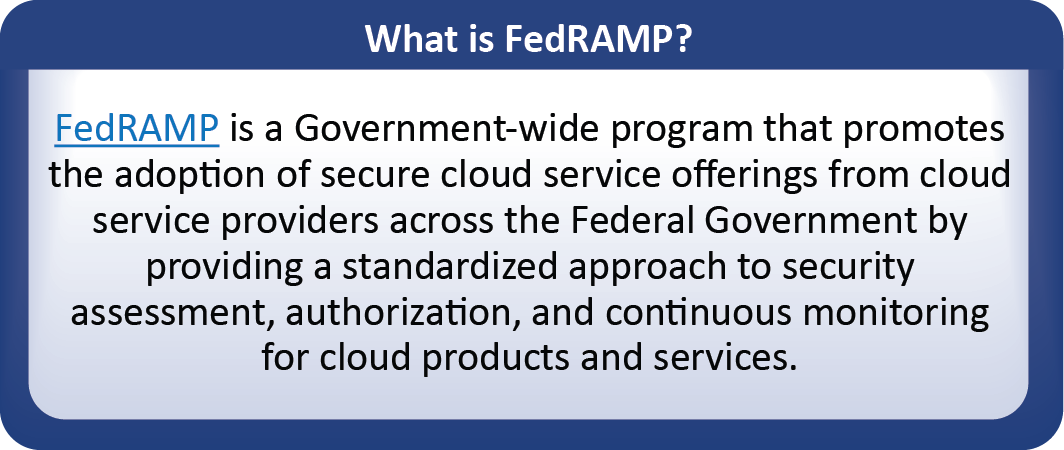 What is FedRAMP?

FedRAMP is a Government-wide program that promotes the adoption of secure cloud service offerings from cloud service providers across the Federal Government by providing a standardized approach to security assessment, authorization, and continuous monitoring for cloud products and services.